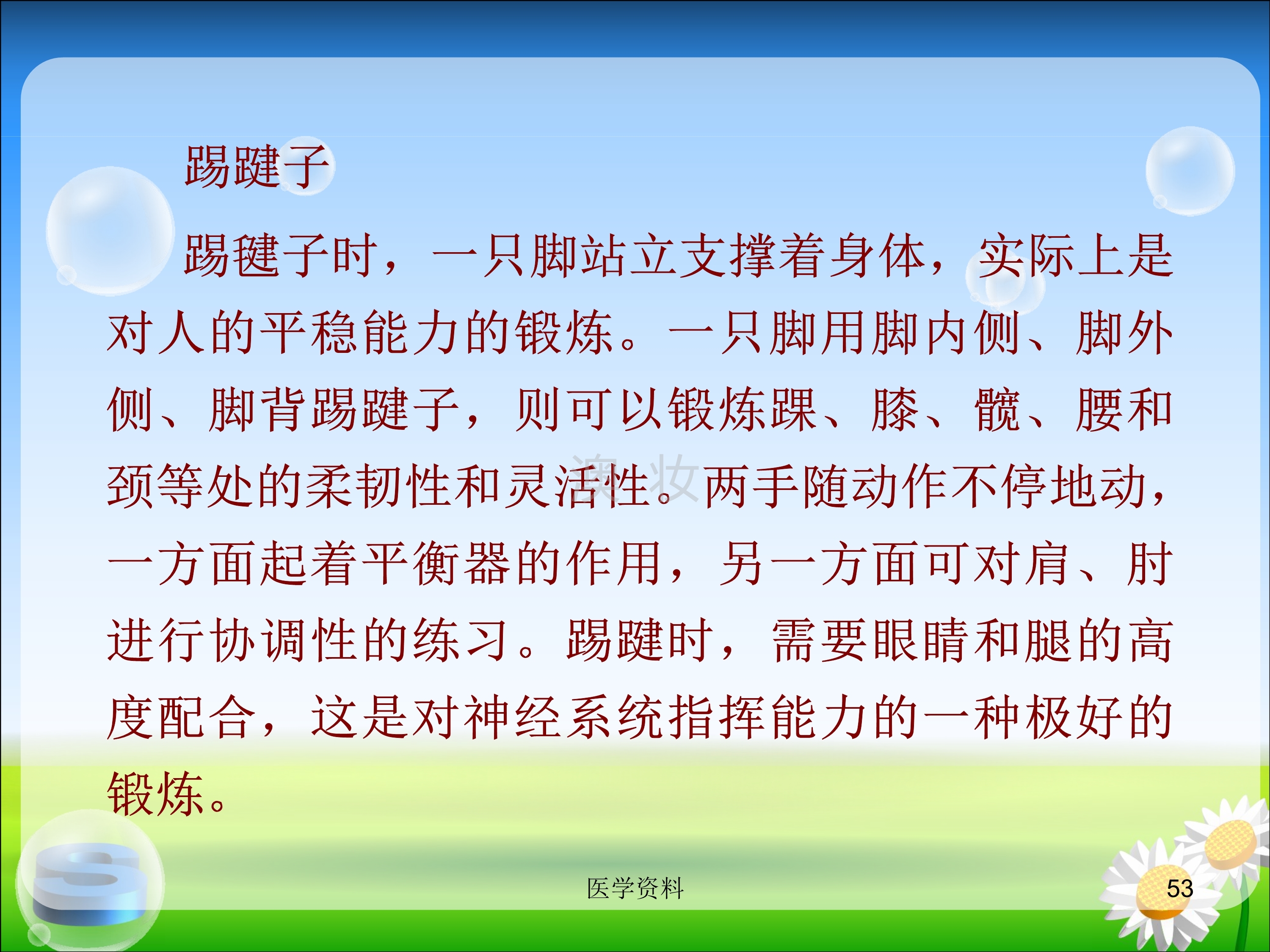 踢毽子

踢毽子时，一只脚站立支撑着身体，实际上是对人的平稳能力的锻炼。一只脚用脚内侧、脚外侧、脚背踢毽子，则可以锻炼踝、膝、髋、腰和颈等处的柔韧性和灵活性。两手随动作不停地动，一方面起着平衡器的作用，另一方面可对肩、肘进行协调性的练习。踢毽时，需要眼睛和腿的高度配合，这是对神经系统指挥能力的一种极好的锻炼。

澳妆

医学资料

53